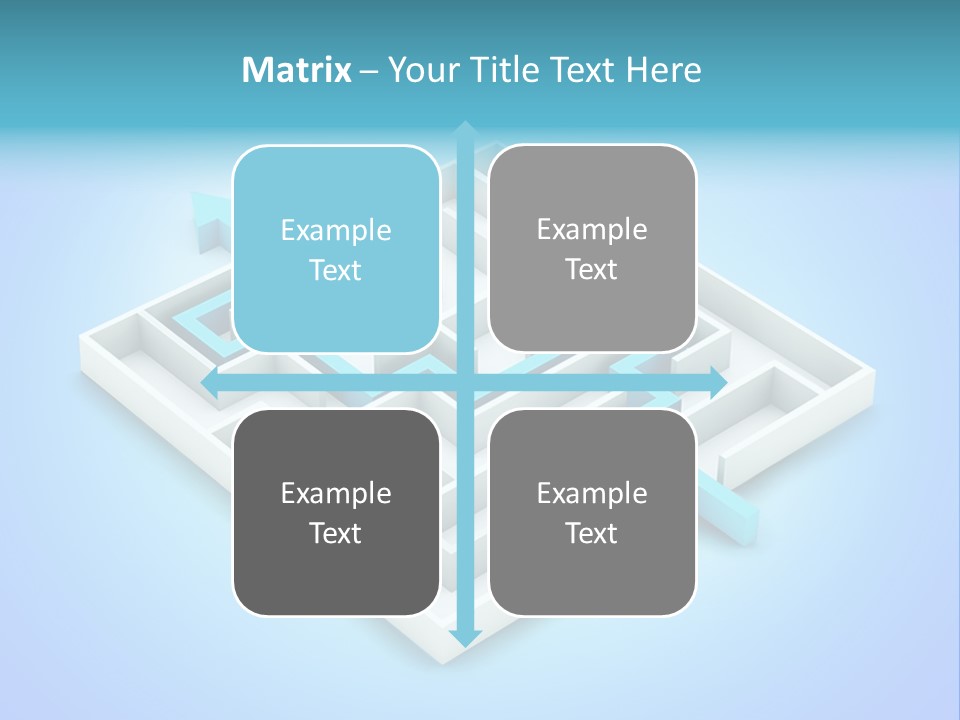 Matrix – Your Title Text Here

Example Text

Example Text

Example Text

Example Text